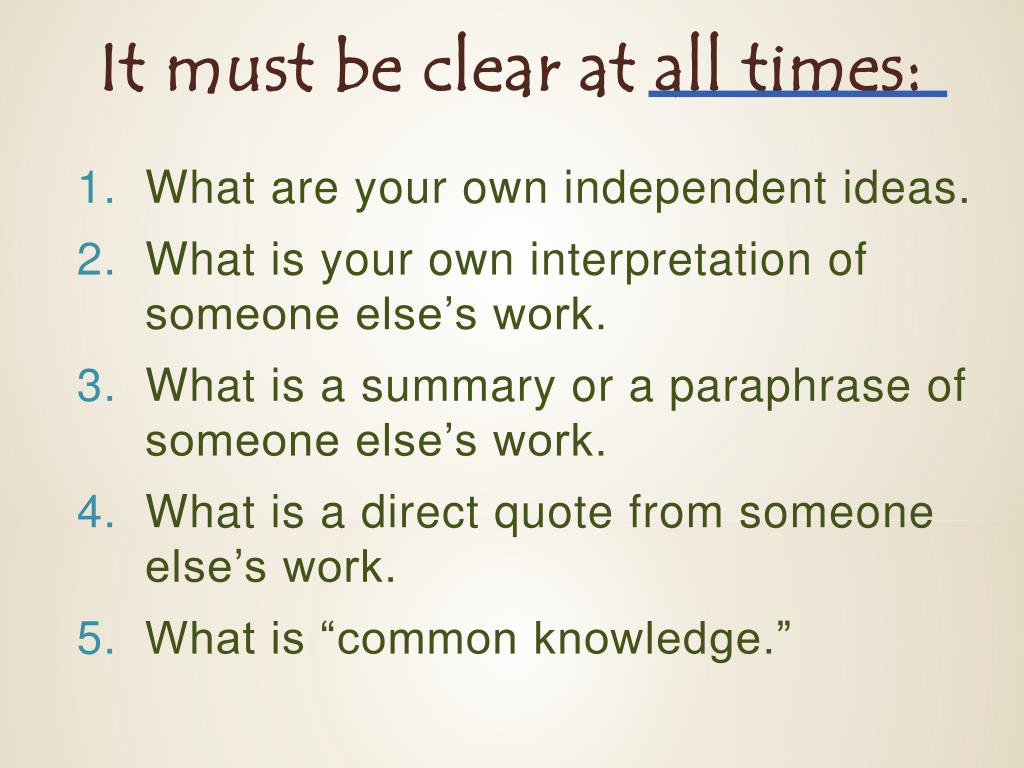 It must be clear at all times:

1. What are your own independent ideas.
2. What is your own interpretation of someone else’s work.
3. What is a summary or a paraphrase of someone else’s work.
4. What is a direct quote from someone else’s work.
5. What is “common knowledge.”